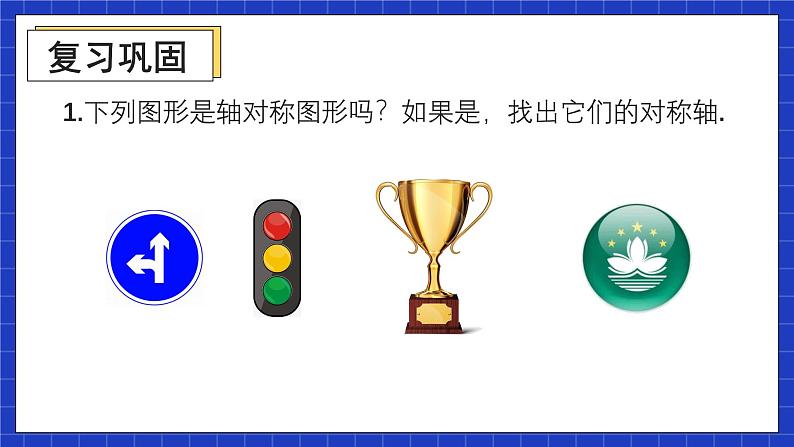 复习巩固

1.下列图形是轴对称图形吗？如果是，找出它们的对称轴.